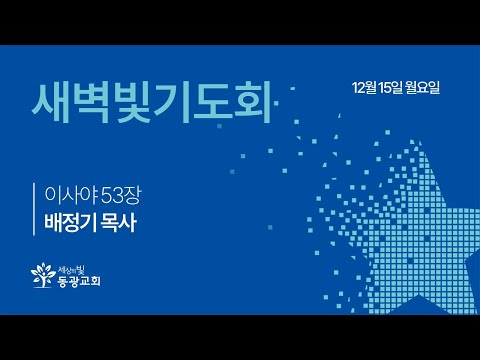 새벽빛기도회

12월 15일 월요일

이사야 53장
배정기 목사

세상의 빛
동광교회